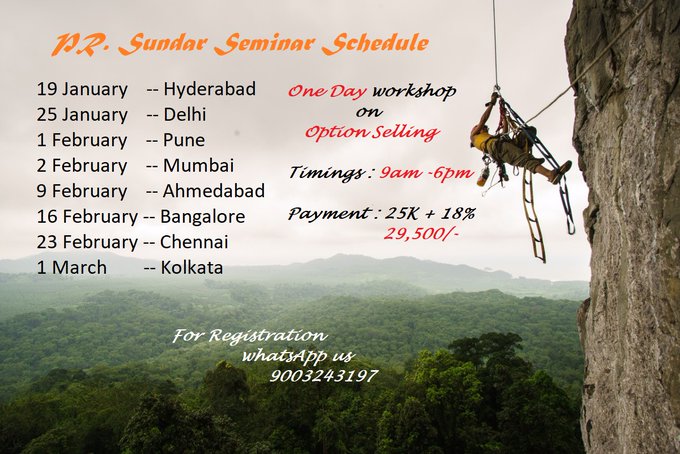 P.R. Sundar Seminar Schedule

19 January -- Hyderabad
25 January -- Delhi
1 February -- Pune
2 February -- Mumbai
9 February -- Ahmedabad
16 February -- Bangalore
23 February -- Chennai
1 March -- Kolkata

One Day workshop on Option Selling

Timings : 9am -6pm

Payment : 25K + 18%
29,500/-

For Registration whatsApp us 9003243197